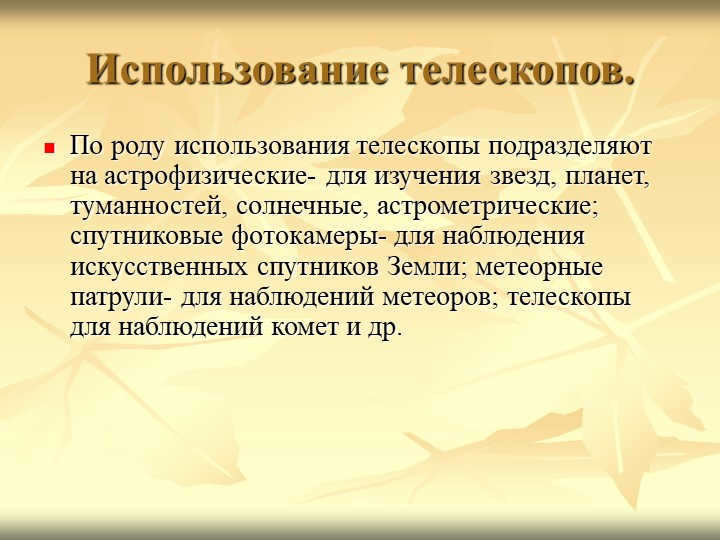 Использование телескопов.

По роду использования телескопы подразделяют на астрофизические- для изучения звезд, планет, туманностей, солнечные, астрометрические; спутниковые фотокамеры- для наблюдения искусственных спутников Земли; метеорные патрули- для наблюдений метеоров; телескопы для наблюдений комет и др.